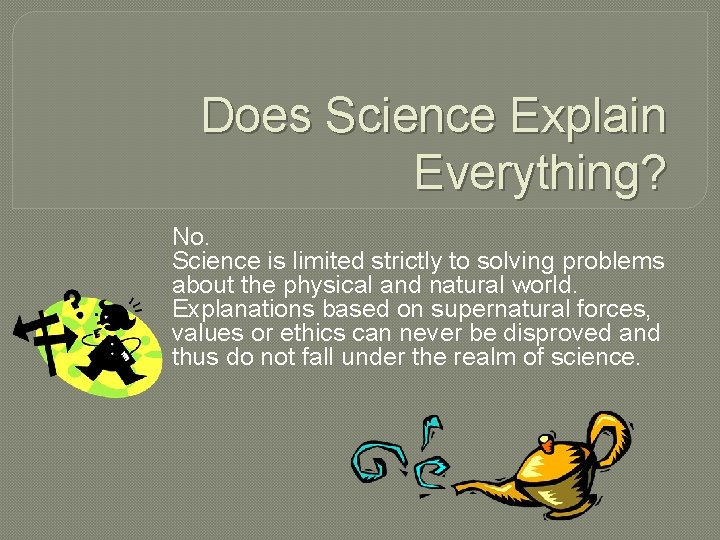 Does Science Explain Everything?

No.
Science is limited strictly to solving problems about the physical and natural world.
Explanations based on supernatural forces, values or ethics can never be disproved and thus do not fall under the realm of science.